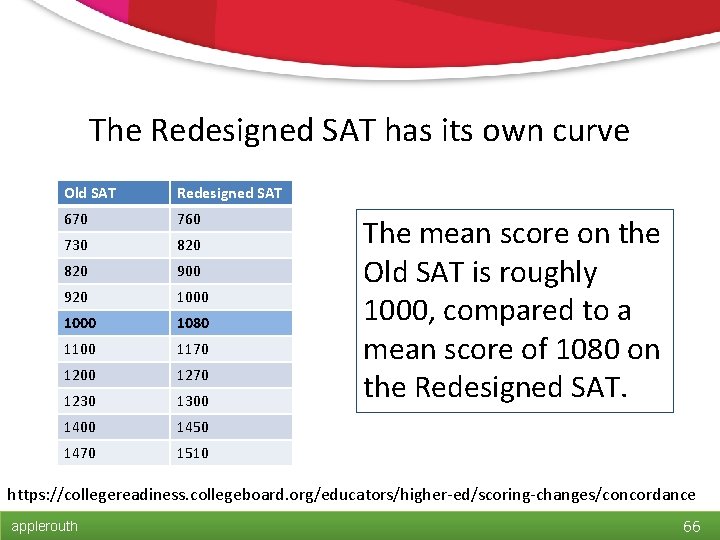 The Redesigned SAT has its own curve

| Old SAT | Redesigned SAT |
|---|---|
| 670 | 760 |
| 730 | 820 |
| 820 | 900 |
| 920 | 1000 |
| 1000 | 1080 |
| 1100 | 1170 |
| 1200 | 1270 |
| 1230 | 1300 |
| 1400 | 1450 |
| 1470 | 1510 |

The mean score on the Old SAT is roughly 1000, compared to a mean score of 1080 on the Redesigned SAT.

https://collegereadiness.collegeboard.org/educators/higher-ed/scoring-changes/concordance

applerouth

66